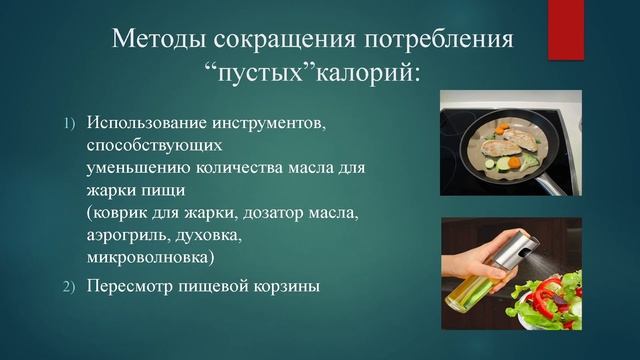 Методы сокращения потребления “пустых”калорий:

1) Использование инструментов, способствующих уменьшению количества масла для жарки пищи
(коврик для жарки, дозатор масла, аэрогриль, духовка, микроволновка)

2) Пересмотр пищевой корзины